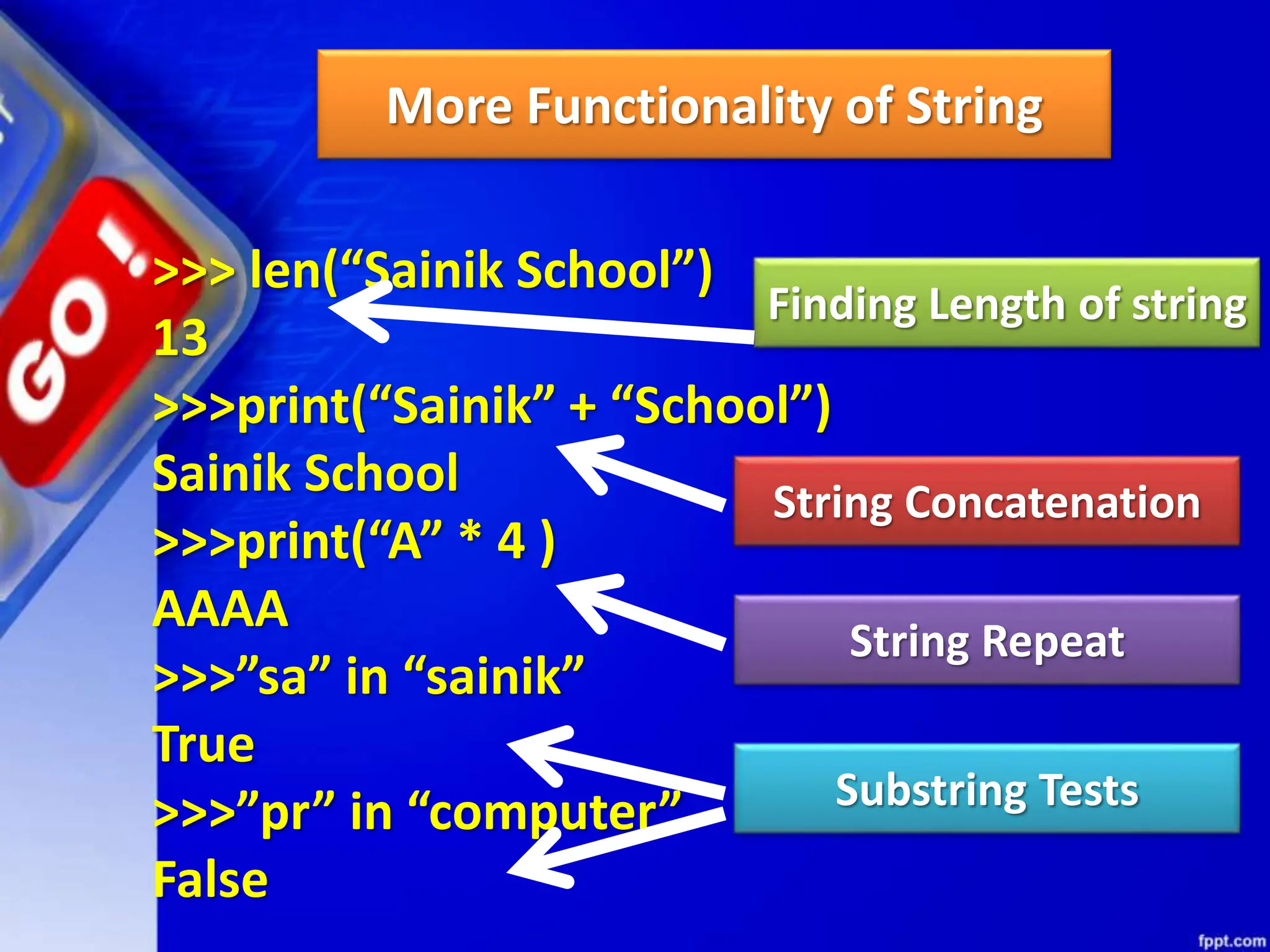 More Functionality of String

GO!

>>> len(“Sainik School”)
13
>>>print(“Sainik” + “School”)
Sainik School
>>>print(“A” * 4 )
AAAA
>>>”sa” in “sainik”
True
>>>”pr” in “computer”
False

Finding Length of string

String Concatenation

String Repeat

Substring Tests

fppt.com